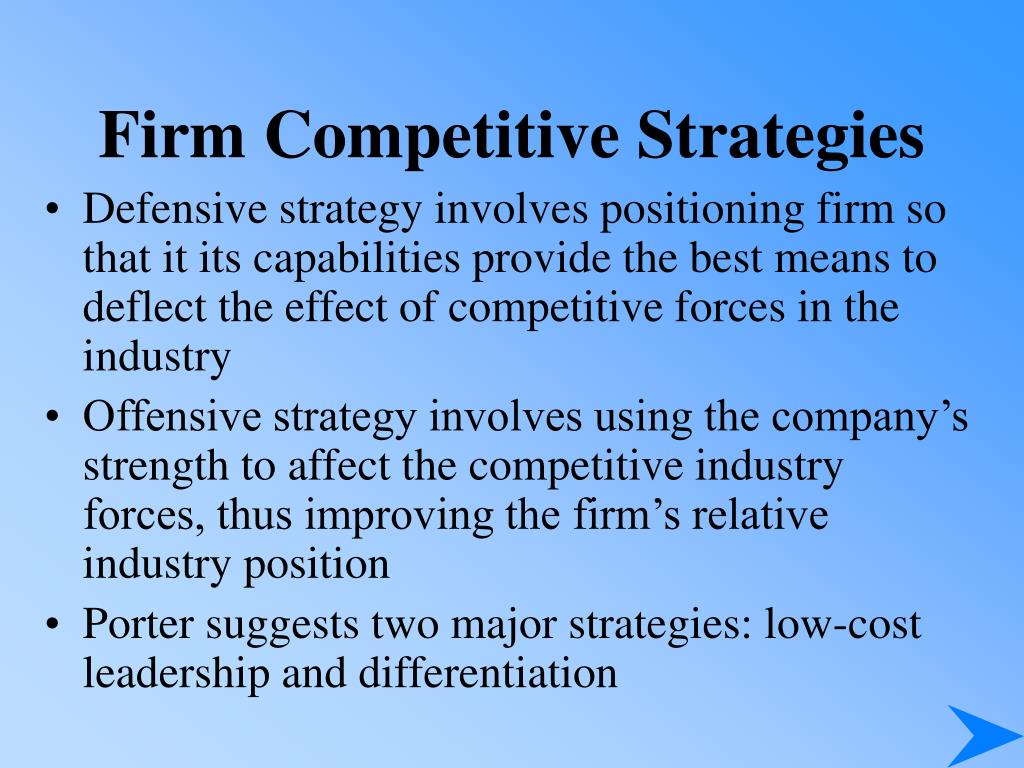 Firm Competitive Strategies

• Defensive strategy involves positioning firm so that it its capabilities provide the best means to deflect the effect of competitive forces in the industry
• Offensive strategy involves using the company’s strength to affect the competitive industry forces, thus improving the firm’s relative industry position
• Porter suggests two major strategies: low-cost leadership and differentiation